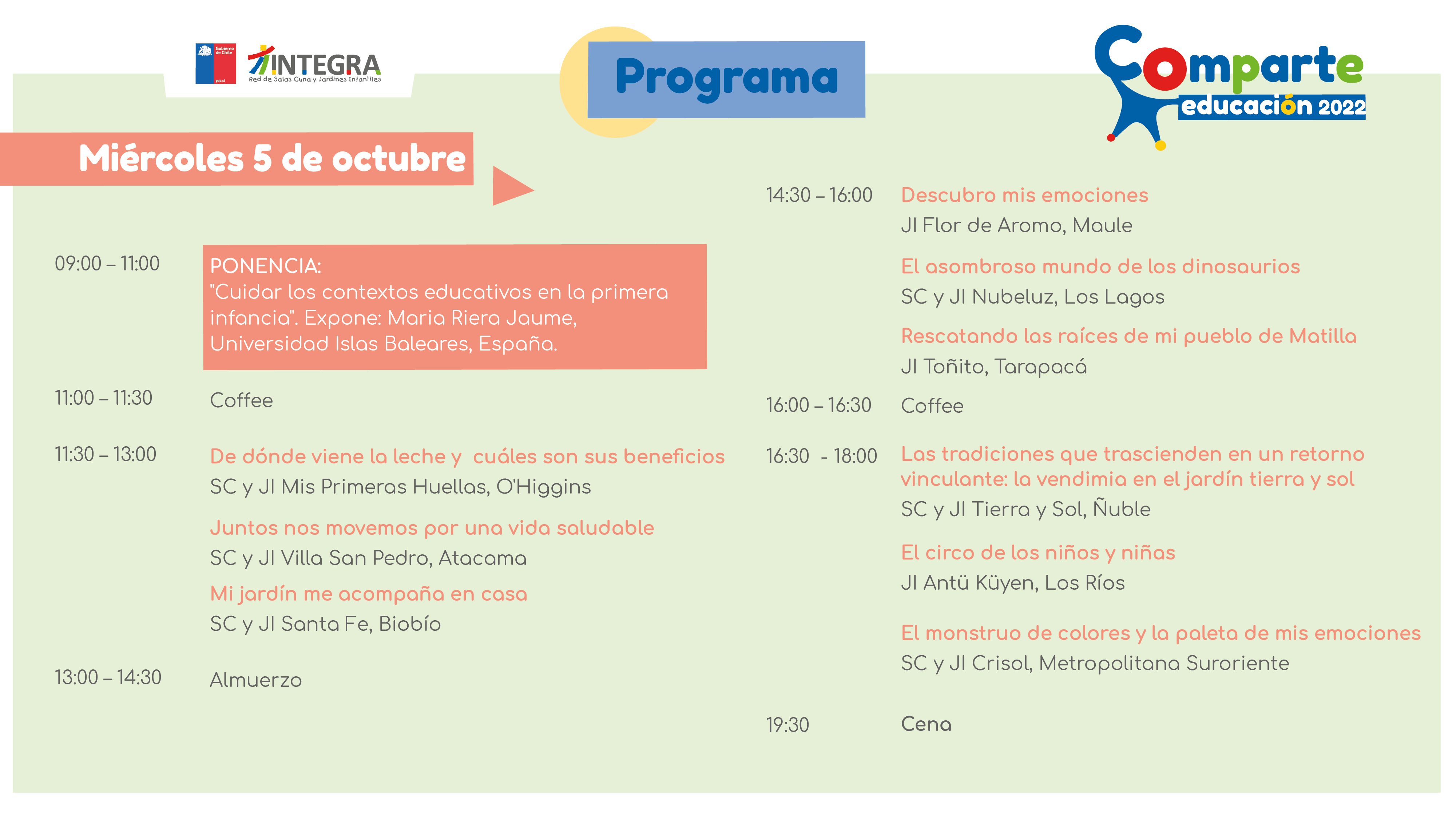 Gobierno de Chile
gob.cl

INTEGRA
Red de Salas Cuna y Jardines Infantiles

Programa

Comparte
educación 2022

Miércoles 5 de octubre

09:00 – 11:00 PONENCIA:
"Cuidar los contextos educativos en la primera infancia". Expone: Maria Riera Jaume, Universidad Islas Baleares, España.

11:00 – 11:30 Coffee

11:30 – 13:00 De dónde viene la leche y cuáles son sus beneficios
SC y JI Mis Primeras Huellas, O'Higgins

Juntos nos movemos por una vida saludable
SC y JI Villa San Pedro, Atacama

Mi jardín me acompaña en casa
SC y JI Santa Fe, Biobío

13:00 – 14:30 Almuerzo

14:30 – 16:00 Descubro mis emociones
JI Flor de Aromo, Maule

El asombroso mundo de los dinosaurios
SC y JI Nubeluz, Los Lagos

Rescatando las raíces de mi pueblo de Matilla
JI Toñito, Tarapacá

16:00 – 16:30 Coffee

16:30 - 18:00 Las tradiciones que trascienden en un retorno vinculante: la vendimia en el jardín tierra y sol
SC y JI Tierra y Sol, Ñuble

El circo de los niños y niñas
JI Antü Küyen, Los Ríos

El monstruo de colores y la paleta de mis emociones
SC y JI Crisol, Metropolitana Suroriente

19:30 Cena